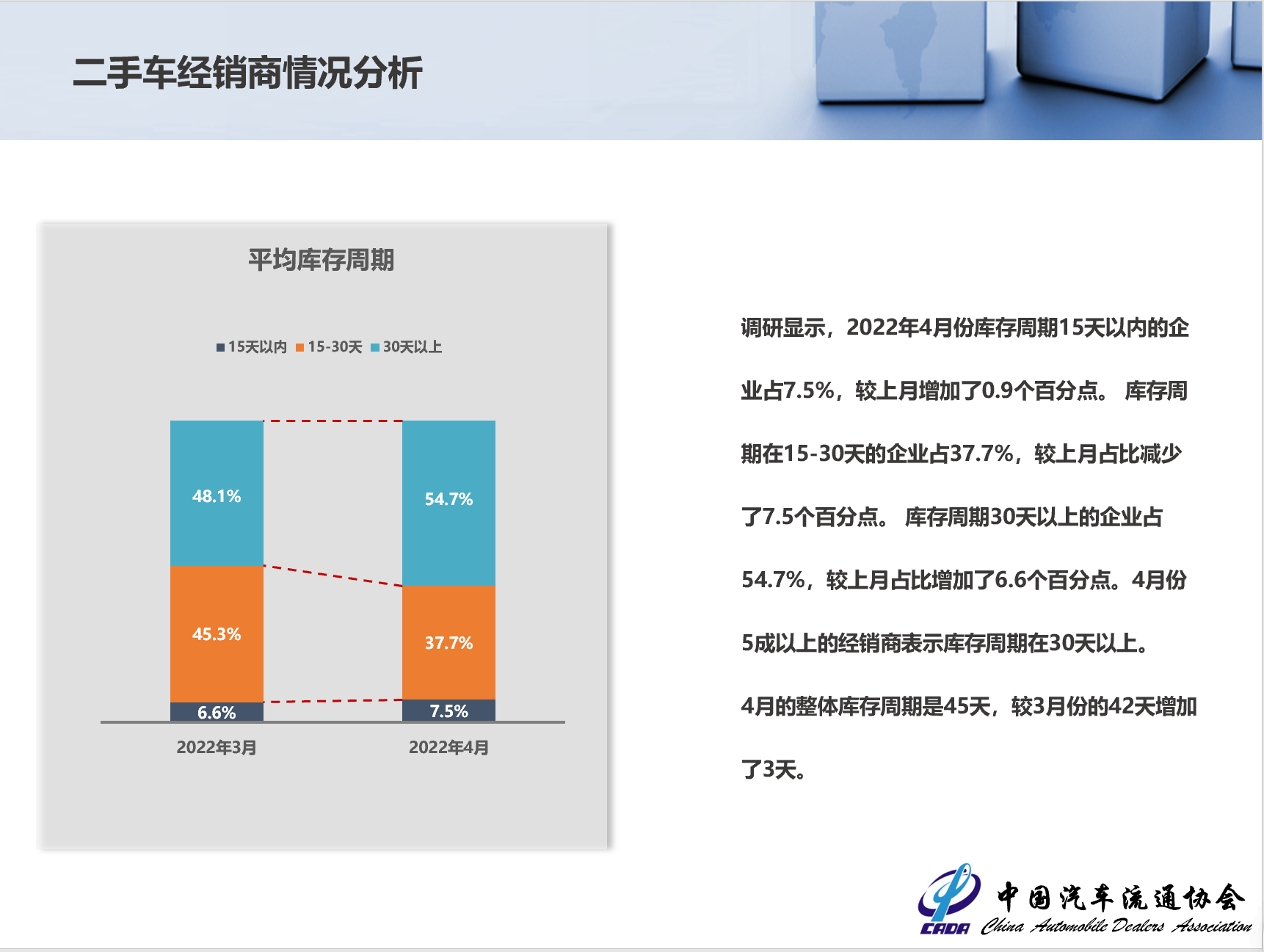 二手车经销商情况分析

平均库存周期

15天以内 15-30天 30天以上

48.1%
45.3%
6.6%
54.7%
37.7%
7.5%

2022年3月 2022年4月

调研显示，2022年4月份库存周期15天以内的企业占7.5%，较上月增加了0.9个百分点。 库存周期在15-30天的企业占37.7%，较上月占比减少了7.5个百分点。 库存周期30天以上的企业占54.7%，较上月占比增加了6.6个百分点。4月份5成以上的经销商表示库存周期在30天以上。

4月的整体库存周期是45天，较3月份的42天增加了3天。

CADA 中国汽车流通协会 China Automobile Dealers Association